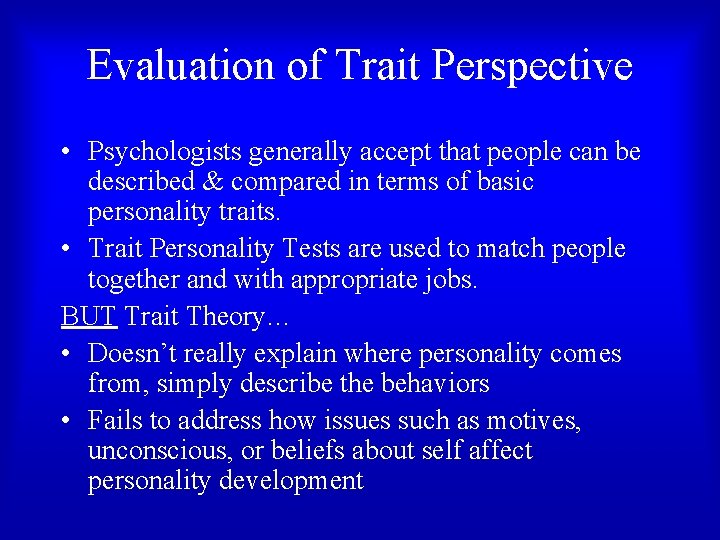 Evaluation of Trait Perspective

• Psychologists generally accept that people can be described & compared in terms of basic personality traits.
• Trait Personality Tests are used to match people together and with appropriate jobs.

BUT Trait Theory…

• Doesn't really explain where personality comes from, simply describe the behaviors
• Fails to address how issues such as motives, unconscious, or beliefs about self affect personality development